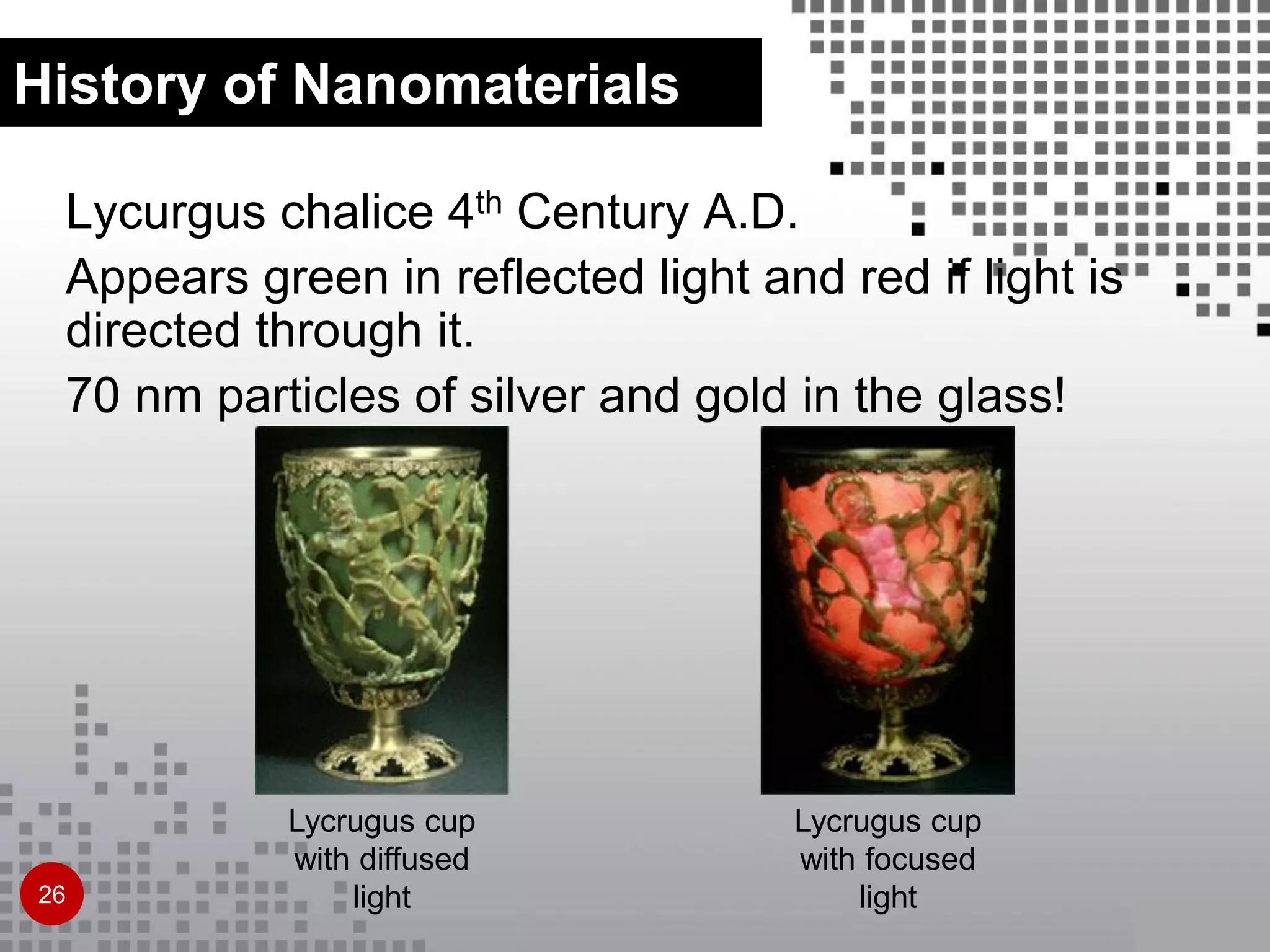 History of Nanomaterials

Lycurgus chalice 4$^{th}$ Century A.D.

Appears green in reflected light and red if light is directed through it.

70 nm particles of silver and gold in the glass!

Lycrugus cup with diffused light

Lycrugus cup with focused light

26